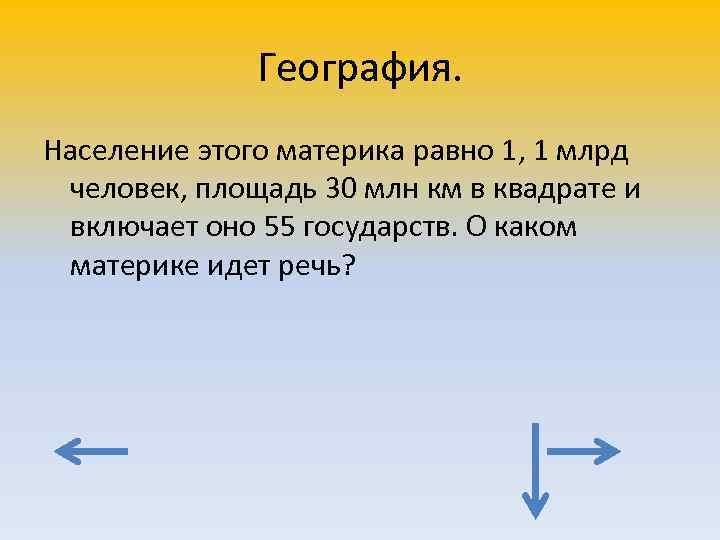 География.

Население этого материка равно 1, 1 млрд человек, площадь 30 млн км в квадрате и включает оно 55 государств. О каком материке идет речь?